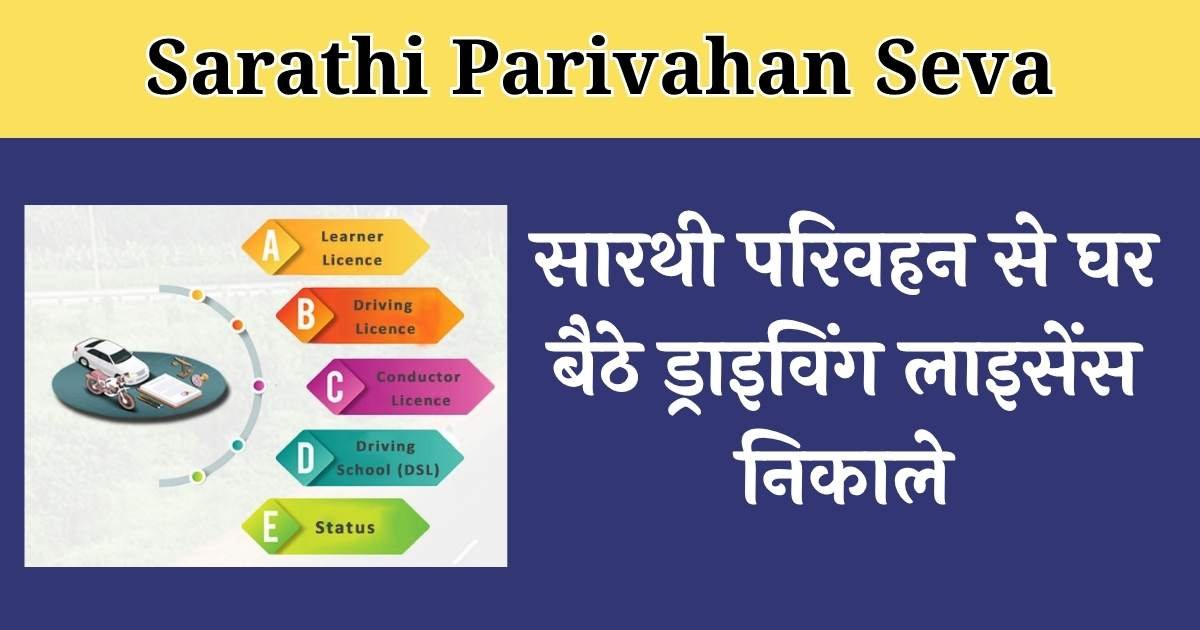 Sarathi Parivahan Seva

A Learner Licence

B Driving Licence

C Conductor Licence

D Driving School (DSL)

E Status

सारथी परिवहन से घर बैठे ड्राइविंग लाइसेंस निकाले